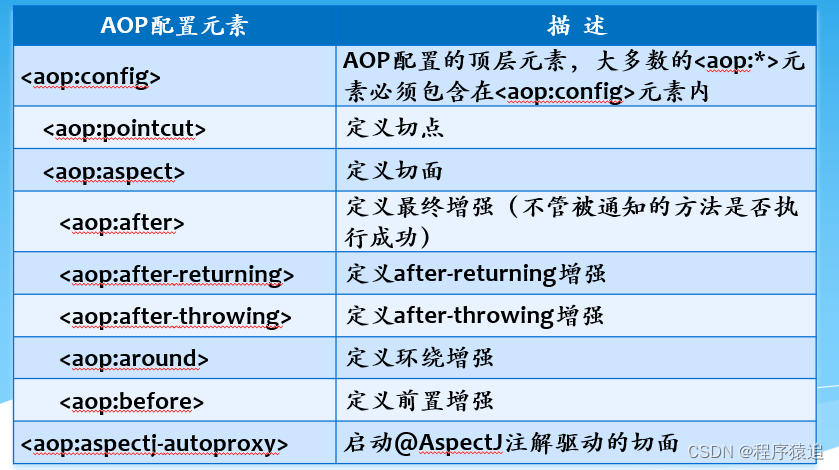 | AOP配置元素 | 描 述 |
|---|---|
| <aop:config> | AOP配置的顶层元素，大多数的<aop:*>元素必须包含在<aop:config>元素内 |
| <aop:pointcut> | 定义切点 |
| <aop:aspect> | 定义切面 |
| <aop:after> | 定义最终增强（不管被通知的方法是否执行成功） |
| <aop:after-returning> | 定义after-returning增强 |
| <aop:after-throwing> | 定义after-throwing增强 |
| <aop:around> | 定义环绕增强 |
| <aop:before> | 定义前置增强 |
| <aop:aspectj-autoproxy> | 启动@AspectJ注解驱动的切面 |

CSDN @程序猿追